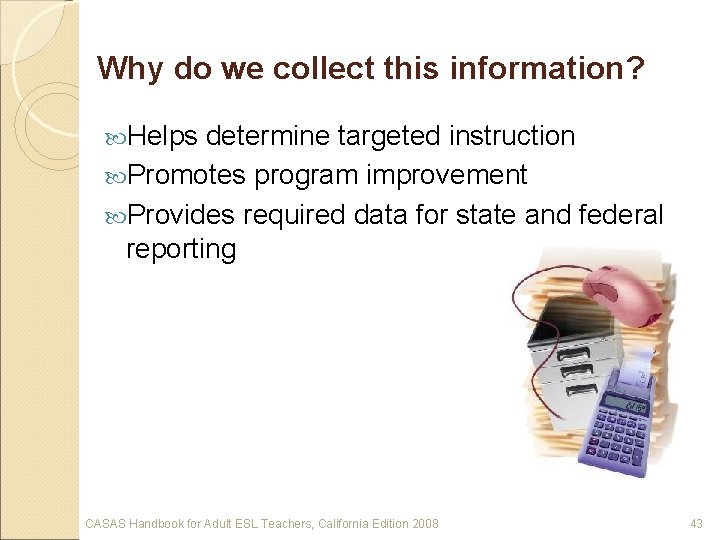 Why do we collect this information?

Helps determine targeted instruction

Promotes program improvement

Provides required data for state and federal reporting

CASAS Handbook for Adult ESL Teachers, California Edition 2008

43